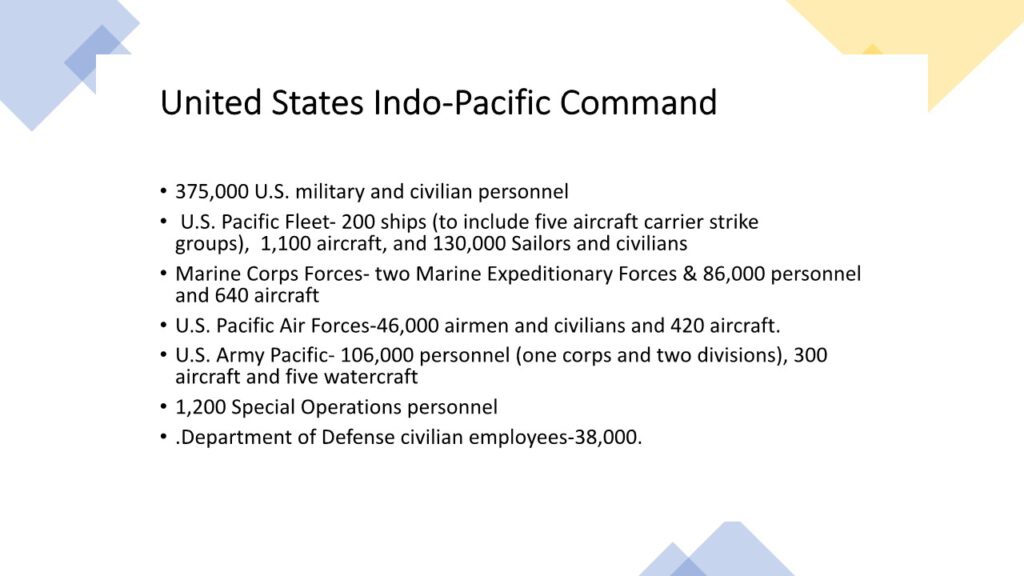 United States Indo-Pacific Command

• 375,000 U.S. military and civilian personnel
• U.S. Pacific Fleet- 200 ships (to include five aircraft carrier strike groups), 1,100 aircraft, and 130,000 Sailors and civilians
• Marine Corps Forces- two Marine Expeditionary Forces & 86,000 personnel and 640 aircraft
• U.S. Pacific Air Forces-46,000 airmen and civilians and 420 aircraft.
• U.S. Army Pacific- 106,000 personnel (one corps and two divisions), 300 aircraft and five watercraft
• 1,200 Special Operations personnel
• .Department of Defense civilian employees-38,000.